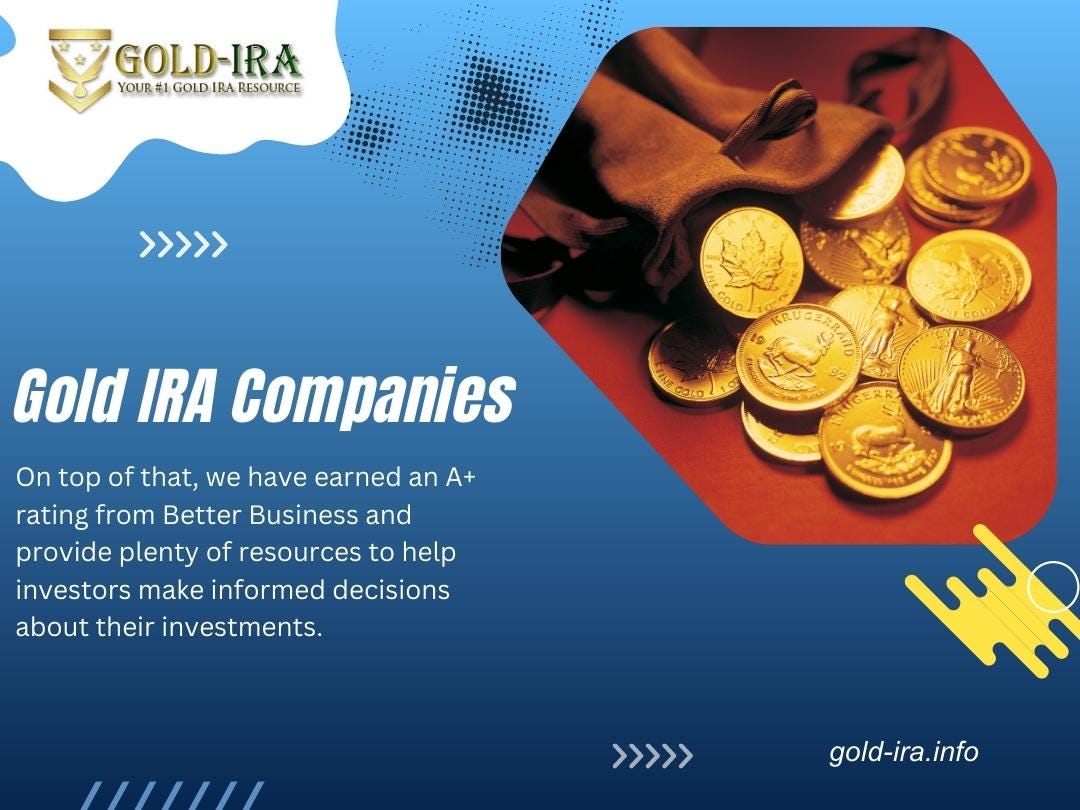 GOLD-IRA
YOUR #1 GOLD IRA RESOURCE

Gold IRA Companies

On top of that, we have earned an A+ rating from Better Business and provide plenty of resources to help investors make informed decisions about their investments.

gold-ira.info